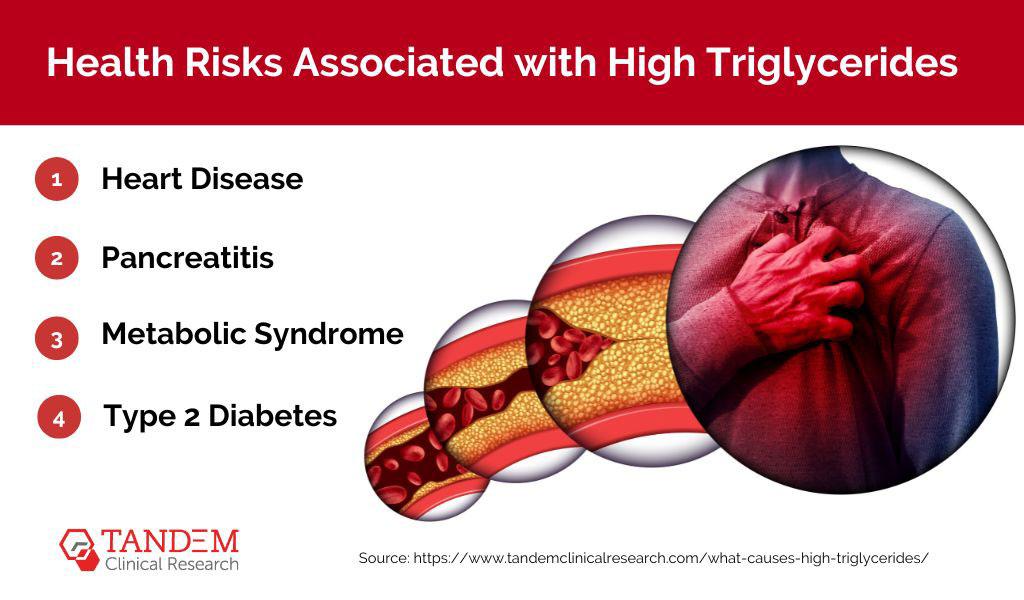 Health Risks Associated with High Triglycerides

1 Heart Disease

2 Pancreatitis

3 Metabolic Syndrome

4 Type 2 Diabetes

TANDEM
Clinical Research

Source: https://www.tandemclinicalresearch.com/what-causes-high-triglycerides/